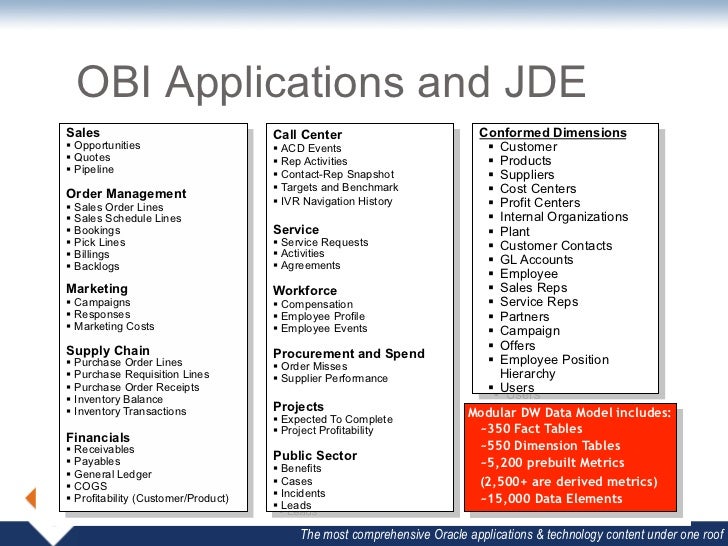 OBI Applications and JDE

Sales
▪ Opportunities
▪ Quotes
▪ Pipeline

Order Management
▪ Sales Order Lines
▪ Sales Schedule Lines
▪ Bookings
▪ Pick Lines
▪ Billings
▪ Backlogs

Marketing
▪ Campaigns
▪ Responses
▪ Marketing Costs

Supply Chain
▪ Purchase Order Lines
▪ Purchase Requisition Lines
▪ Purchase Order Receipts
▪ Inventory Balance
▪ Inventory Transactions

Financials
▪ Receivables
▪ Payables
▪ General Ledger
▪ COGS
▪ Profitability (Customer/Product)

Call Center
▪ ACD Events
▪ Rep Activities
▪ Contact-Rep Snapshot
▪ Targets and Benchmark
▪ IVR Navigation History

Service
▪ Service Requests
▪ Activities
▪ Agreements

Workforce
▪ Compensation
▪ Employee Profile
▪ Employee Events

Procurement and Spend
▪ Order Misses
▪ Supplier Performance

Projects
▪ Expected To Complete
▪ Project Profitability

Public Sector
▪ Benefits
▪ Cases
▪ Incidents
▪ Leads

Conformed Dimensions
▪ Customer
▪ Products
▪ Suppliers
▪ Cost Centers
▪ Profit Centers
▪ Internal Organizations
▪ Plant
▪ Customer Contacts
▪ GL Accounts
▪ Employee
▪ Sales Reps
▪ Service Reps
▪ Partners
▪ Campaign
▪ Offers
▪ Employee Position Hierarchy
▪ Users

Modular DW Data Model includes:
~350 Fact Tables
~550 Dimension Tables
~5,200 prebuilt Metrics
(2,500+ are derived metrics)
~15,000 Data Elements

The most comprehensive Oracle applications & technology content under one roof